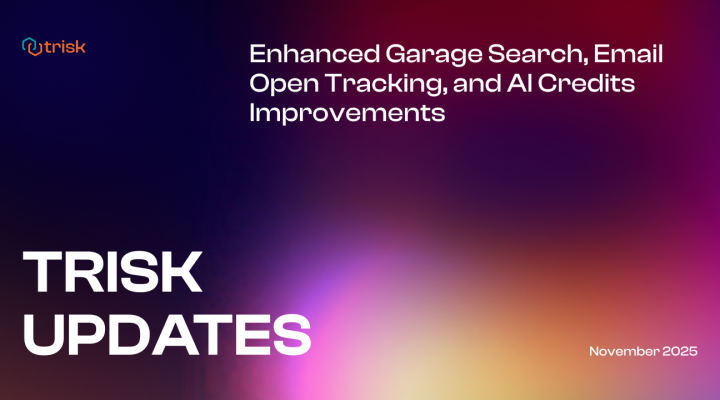 trisk

Enhanced Garage Search, Email Open Tracking, and AI Credits Improvements

TRISK UPDATES

November 2025